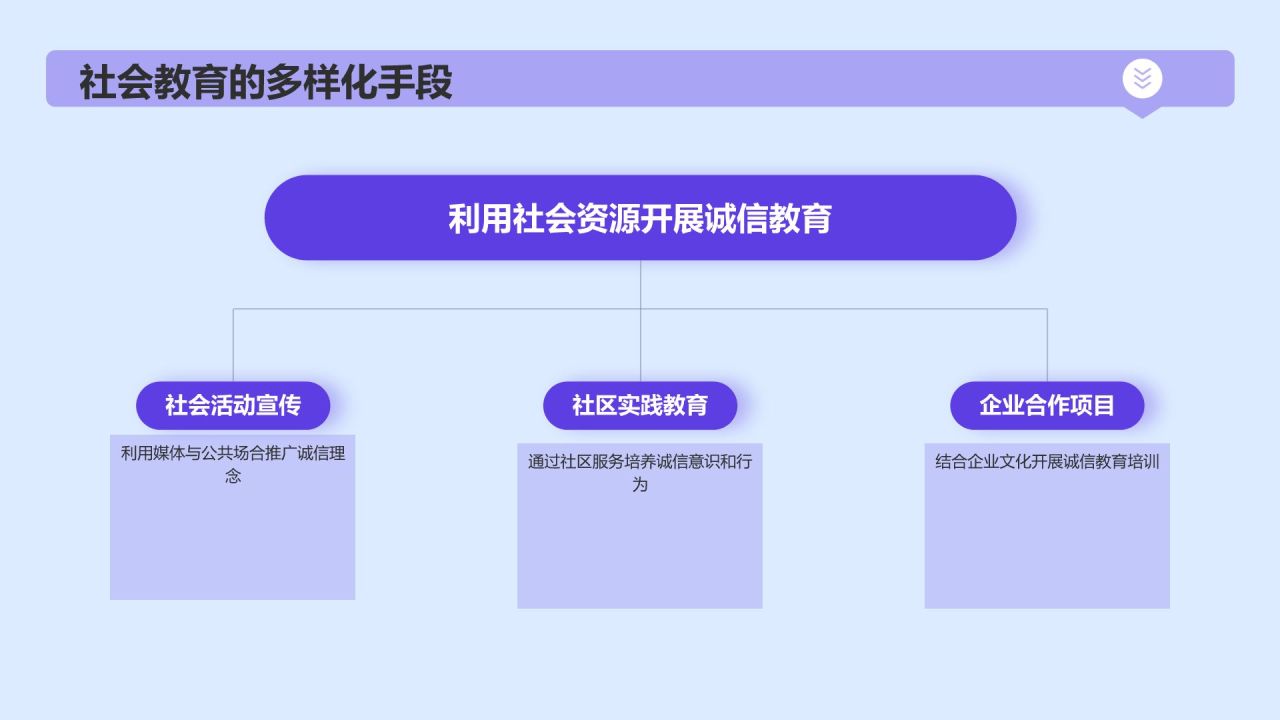 社会教育的多样化手段

利用社会资源开展诚信教育

社会活动宣传

利用媒体与公共场合推广诚信理念

社区实践教育

通过社区服务培养诚信意识和行为

企业合作项目

结合企业文化开展诚信教育培训